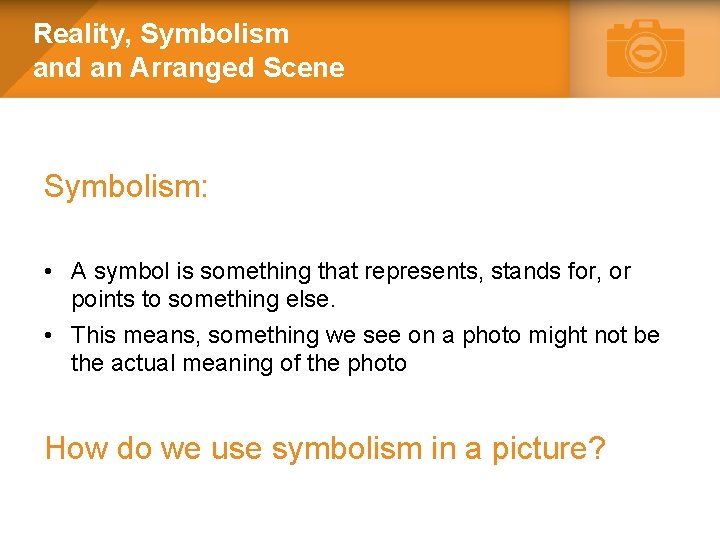 Reality, Symbolism
and an Arranged Scene

Symbolism:

• A symbol is something that represents, stands for, or points to something else.
• This means, something we see on a photo might not be the actual meaning of the photo

How do we use symbolism in a picture?